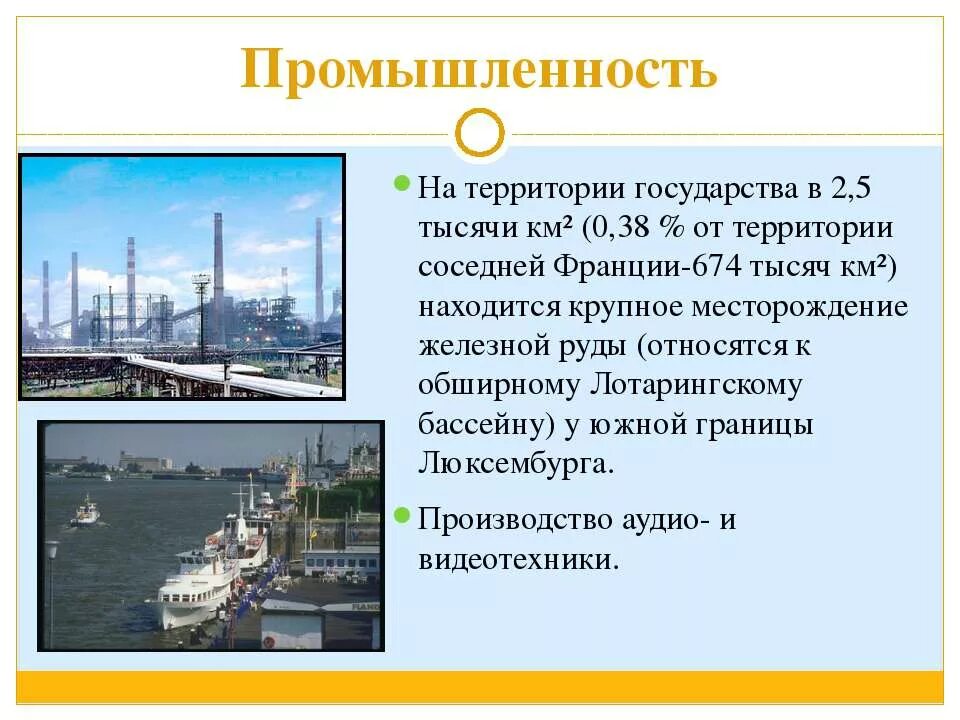 Промышленность

На территории государства в 2,5 тысячи км² (0,38 % от территории соседней Франции-674 тысяч км²) находится крупное месторождение железной руды (относятся к обширному Лотарингскому бассейну) у южной границы Люксембурга.

Производство аудио- и видеотехники.